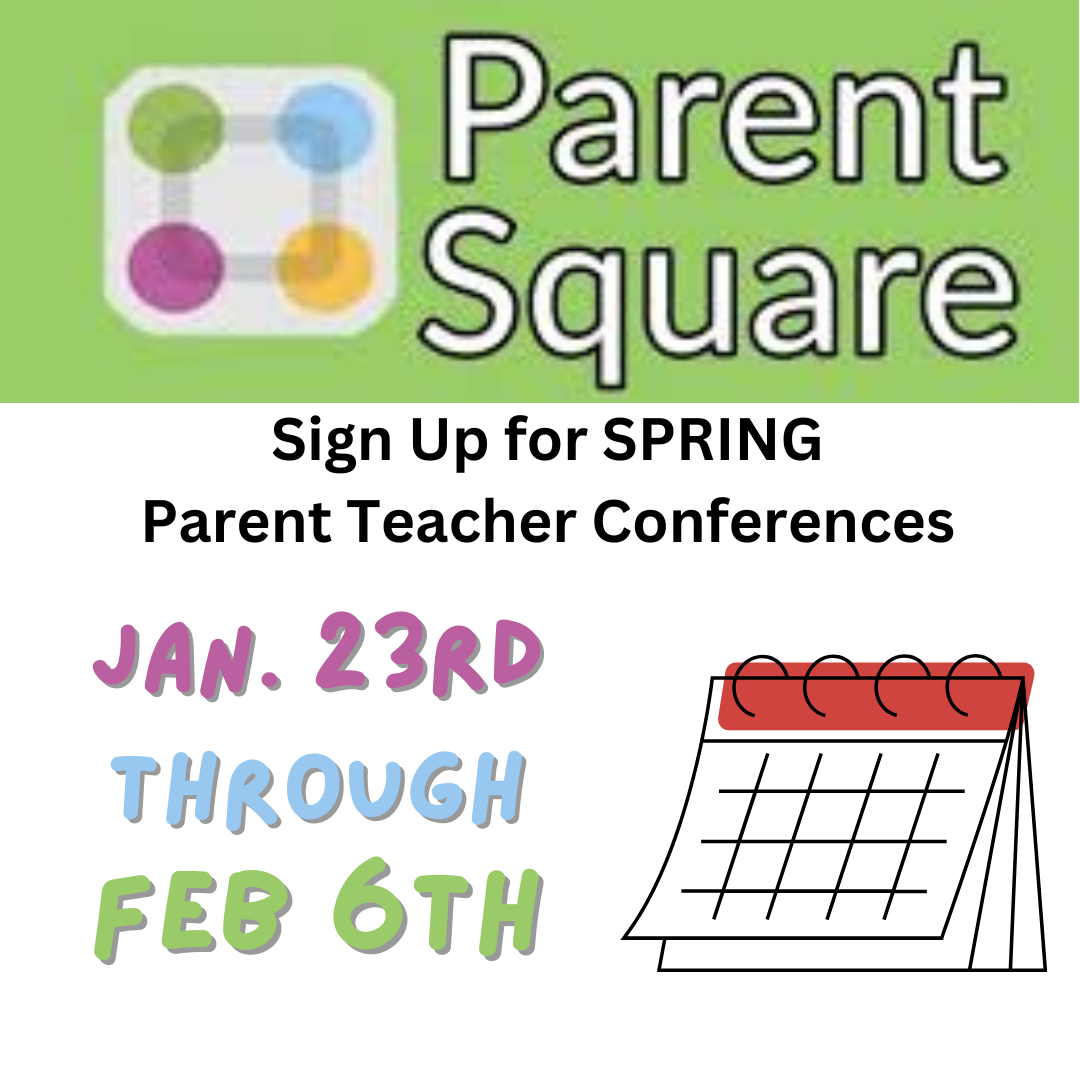 Parent Square

Sign Up for SPRING
Parent Teacher Conferences

JAN. 23RD
THROUGH
FEB 6TH